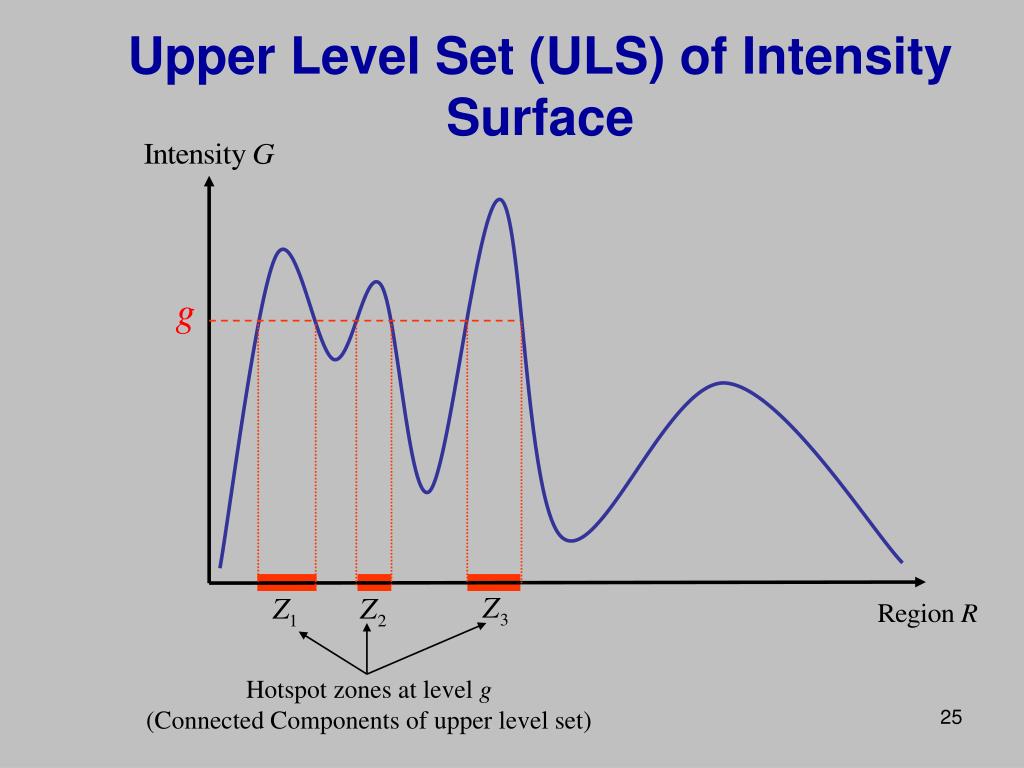 Upper Level Set (ULS) of Intensity Surface

Intensity $G$

$g$

$Z_1$ $Z_2$ $Z_3$

Region $R$

Hotspot zones at level $g$
(Connected Components of upper level set)

25